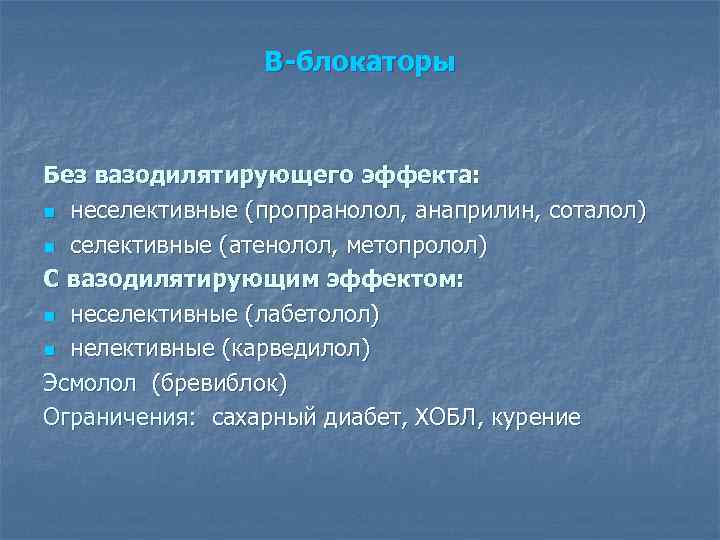 В-блокаторы

Без вазодилятирующего эффекта:
- неселективные (пропранолол, анаприлин, соталол)
- селективные (атенолол, метопролол)

С вазодилятирующим эффектом:
- неселективные (лабетолол)
- нелективные (карведилол)

Эсмолол (бревиблок)
Ограничения: сахарный диабет, ХОБЛ, курение